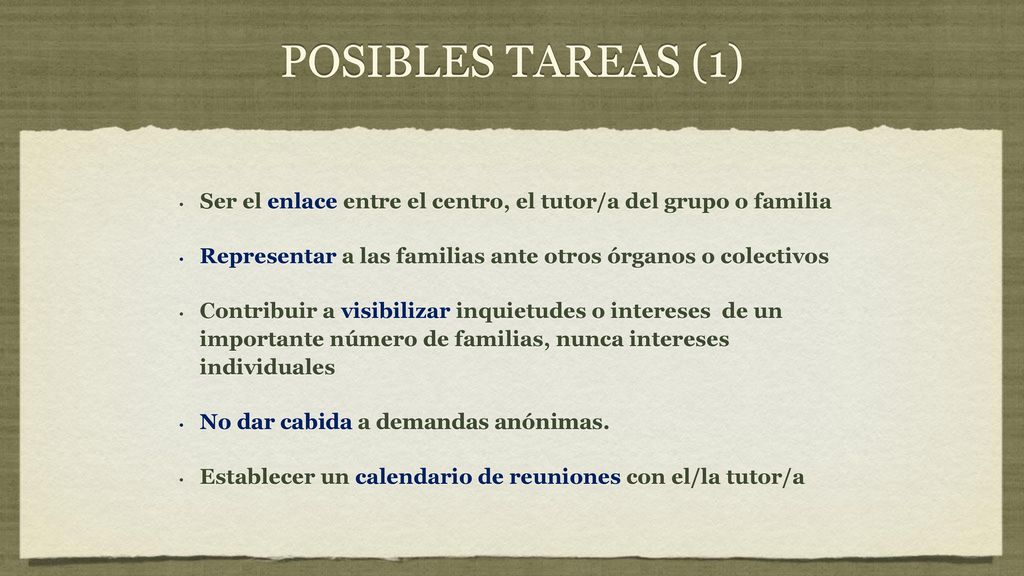 POSIBLES TAREAS (1)

• Ser el enlace entre el centro, el tutor/a del grupo o familia

• Representar a las familias ante otros órganos o colectivos

• Contribuir a visibilizar inquietudes o intereses de un importante número de familias, nunca intereses individuales

• No dar cabida a demandas anónimas.

• Establecer un calendario de reuniones con el/la tutor/a